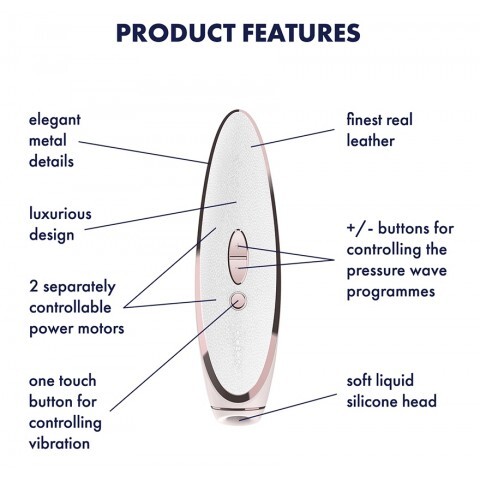 PRODUCT FEATURES

elegant metal details

luxurious design

2 separately controllable power motors

one touch button for controlling vibration

finest real leather

+/- buttons for controlling the pressure wave programmes

soft liquid silicone head